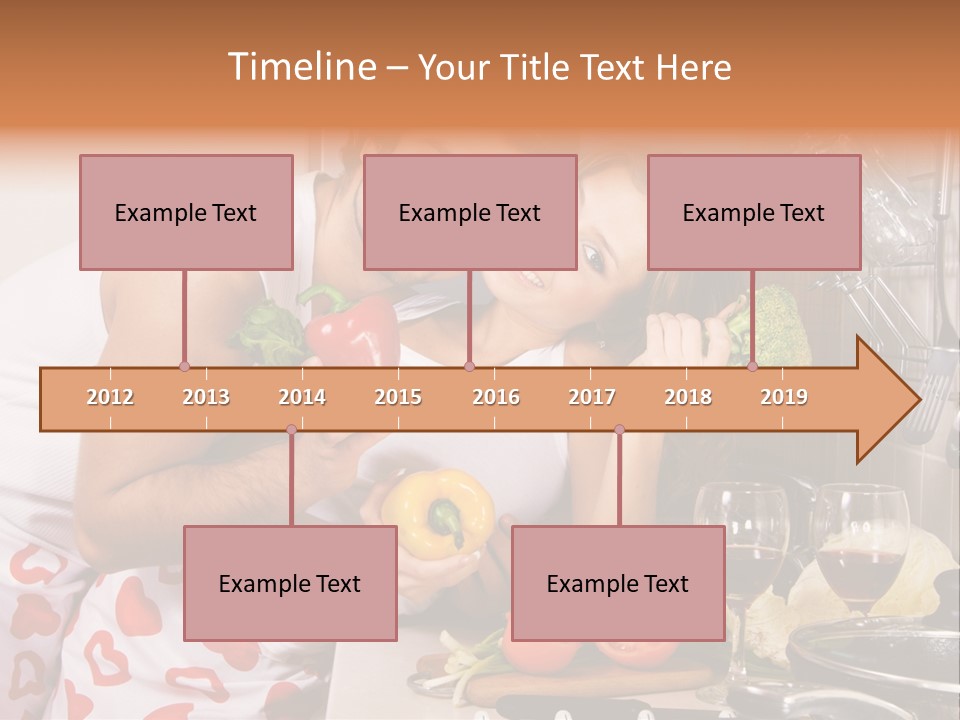 Timeline – Your Title Text Here

Example Text

Example Text

Example Text

2012 2013 2014 2015 2016 2017 2018 2019

Example Text

Example Text